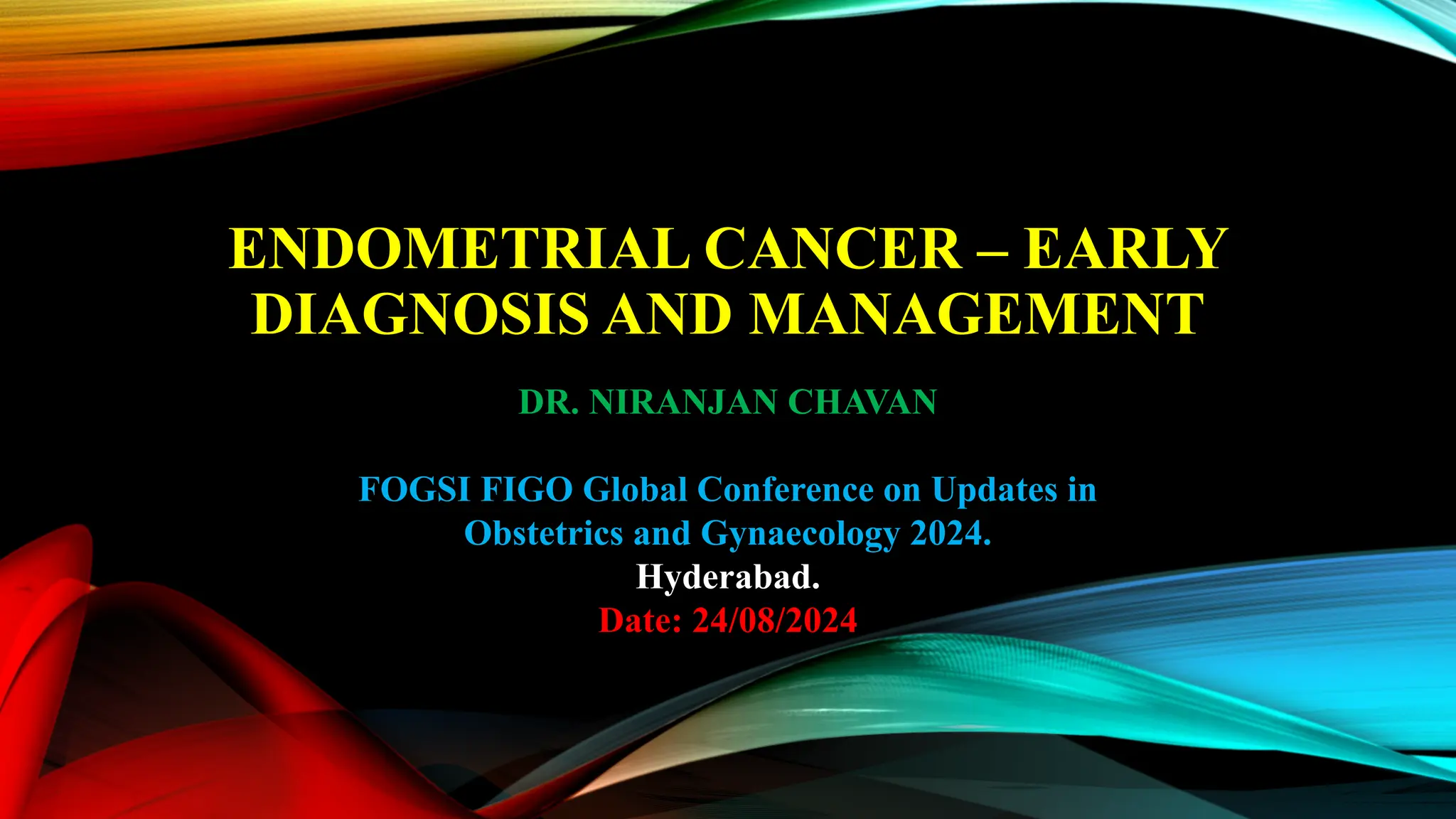 ENDOMETRIAL CANCER – EARLY DIAGNOSIS AND MANAGEMENT

DR. NIRANJAN CHAVAN

FOGSI FIGO Global Conference on Updates in Obstetrics and Gynaecology 2024.
Hyderabad.
Date: 24/08/2024